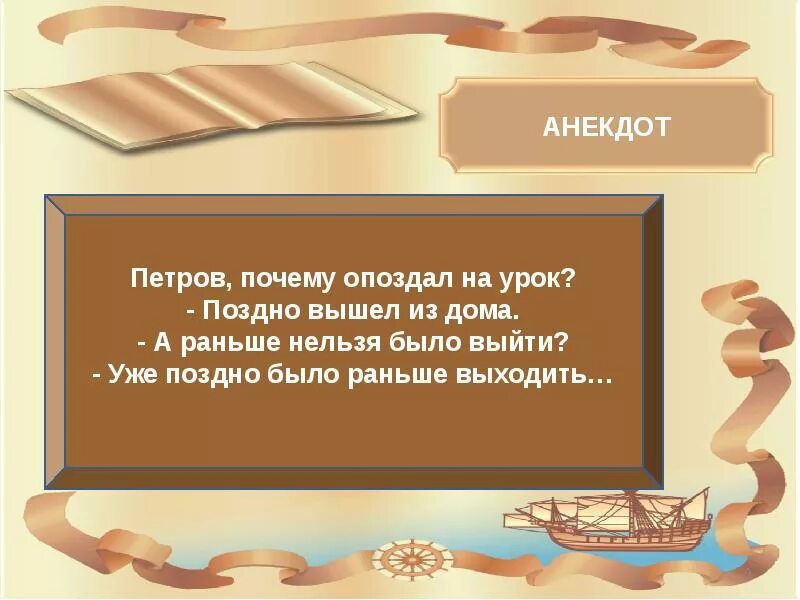 АНЕКДОТ

Петров, почему опоздал на урок?
- Поздно вышел из дома.
- А раньше нельзя было выйти?
- Уже поздно было раньше выходить…